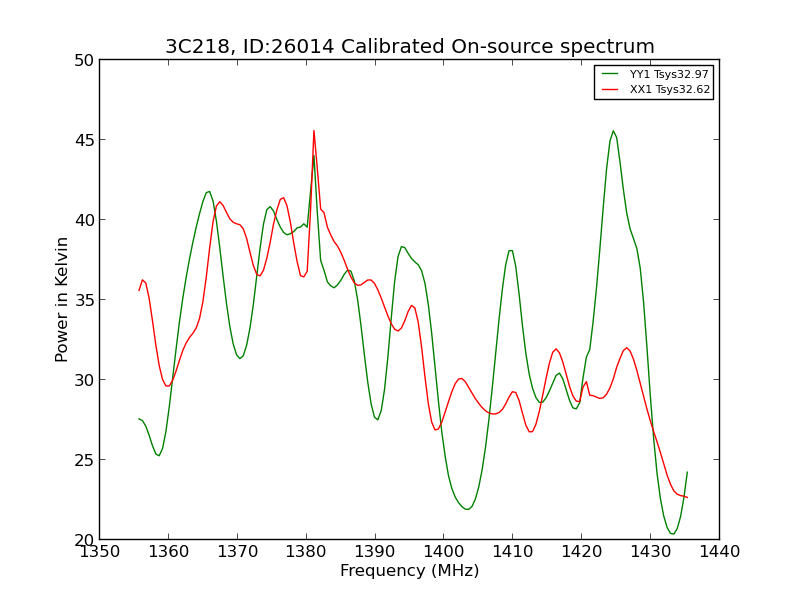 3C218, ID:26014 Calibrated On-source spectrum

YY1 Tsys32.97
XX1 Tsys32.62

Power in Kelvin

50
45
40
35
30
25
20

1350 1360 1370 1380 1390 1400 1410 1420 1430 1440

Frequency (MHz)